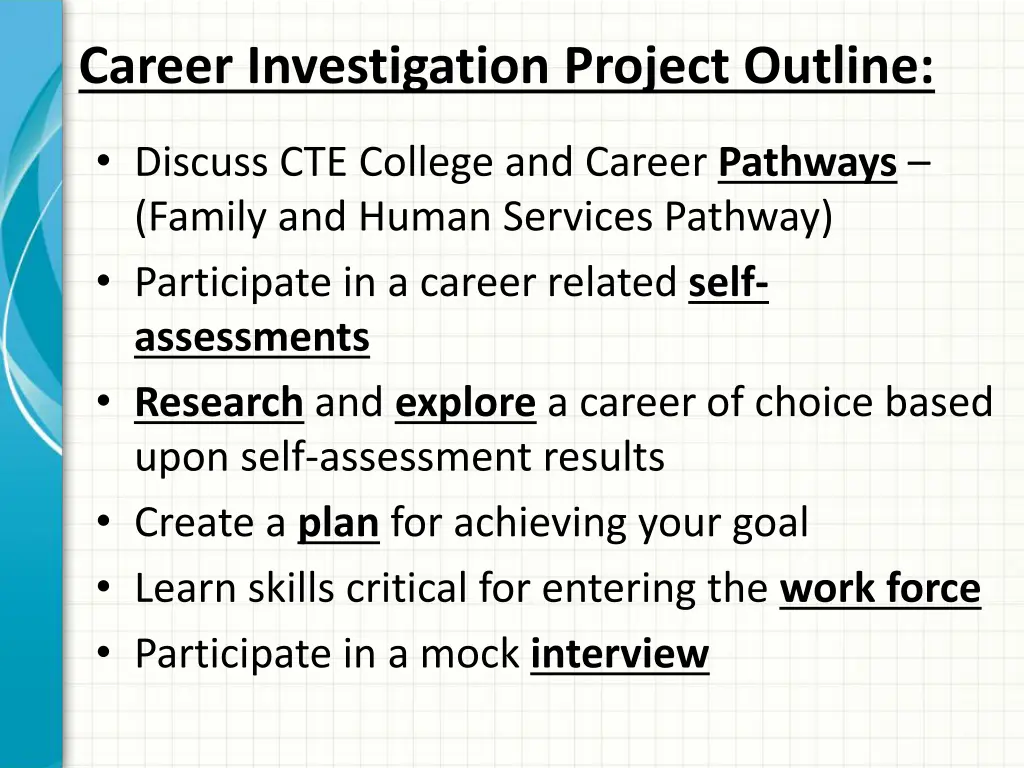 Career Investigation Project Outline:

• Discuss CTE College and Career Pathways – (Family and Human Services Pathway)
• Participate in a career related self-assessments
• Research and explore a career of choice based upon self-assessment results
• Create a plan for achieving your goal
• Learn skills critical for entering the work force
• Participate in a mock interview